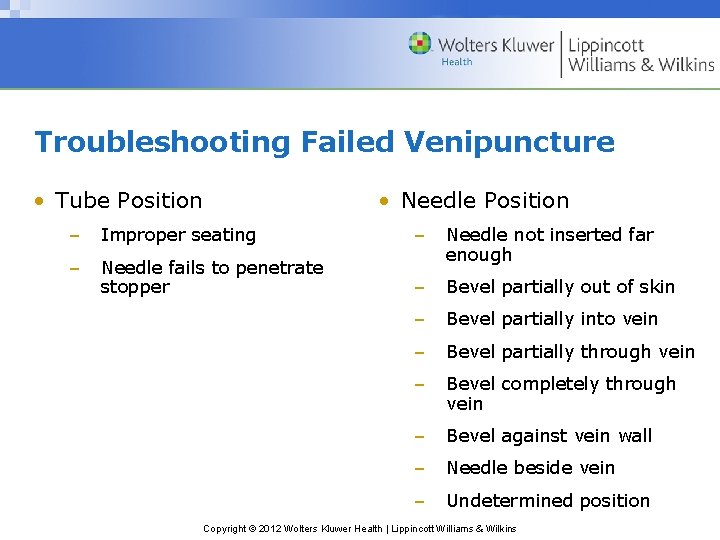 Wolters Kluwer Health | Lippincott Williams & Wilkins

Troubleshooting Failed Venipuncture

• Tube Position
– Improper seating
– Needle fails to penetrate stopper

• Needle Position
– Needle not inserted far enough
– Bevel partially out of skin
– Bevel partially into vein
– Bevel partially through vein
– Bevel completely through vein
– Bevel against vein wall
– Needle beside vein
– Undetermined position

Copyright © 2012 Wolters Kluwer Health | Lippincott Williams & Wilkins